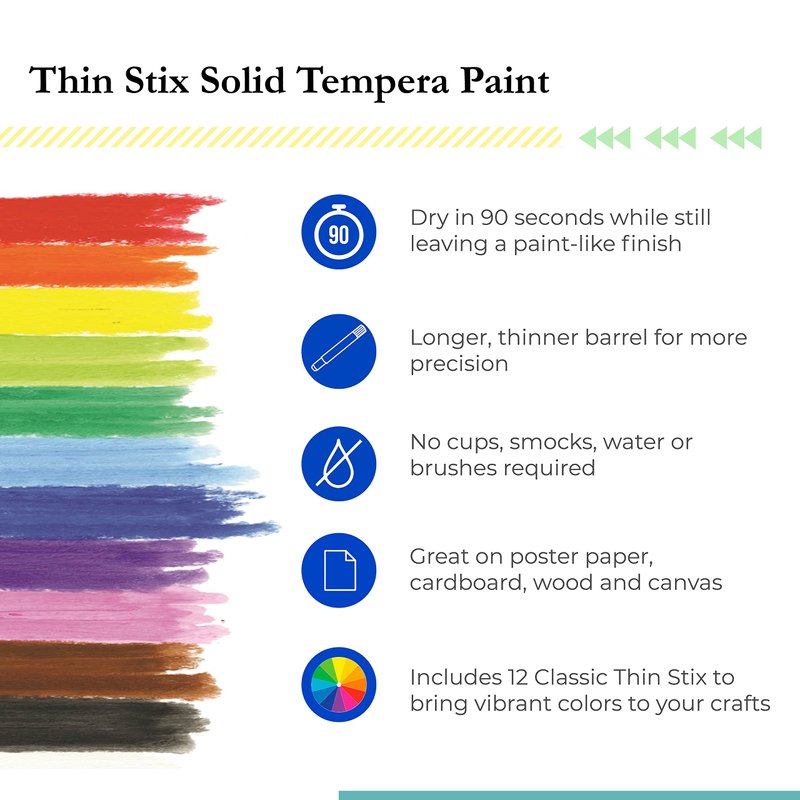 Thin Stix Solid Tempera Paint

90

Dry in 90 seconds while still leaving a paint-like finish

Longer, thinner barrel for more precision

No cups, smocks, water or brushes required

Great on poster paper, cardboard, wood and canvas

Includes 12 Classic Thin Stix to bring vibrant colors to your crafts